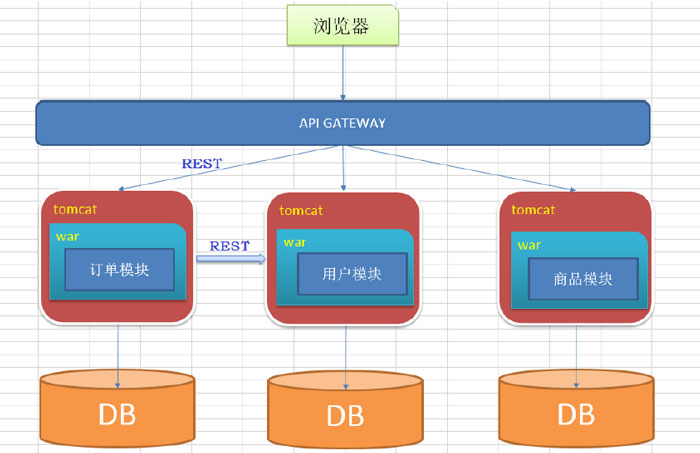 浏览器

API GATEWAY

REST

tomcat

war

订单模块

REST

tomcat

war

用户模块

tomcat

war

商品模块

DB

DB

DB